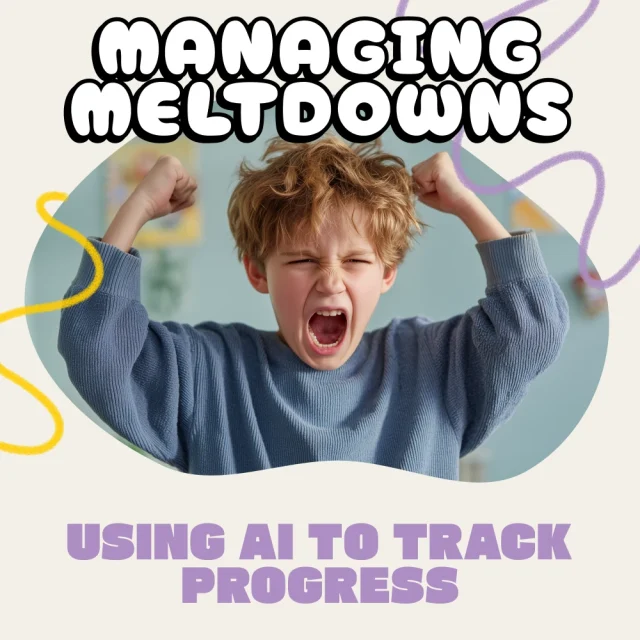 MANAGING MELTDOWNS

USING AI TO TRACK PROGRESS